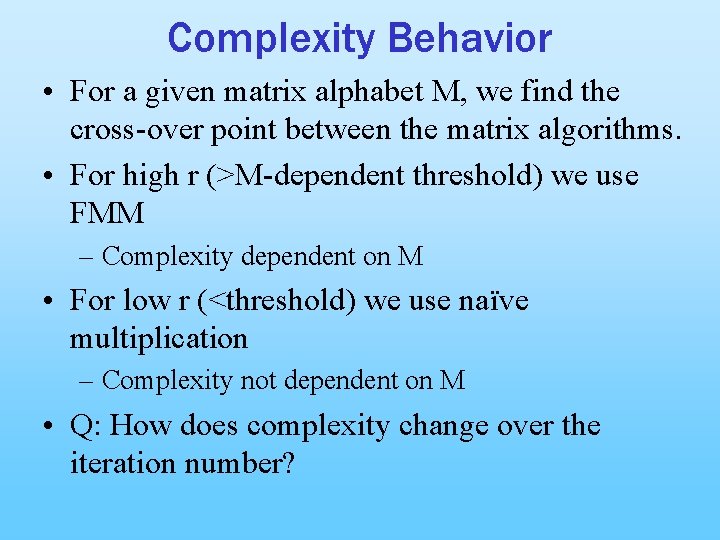 Complexity Behavior

• For a given matrix alphabet M, we find the cross-over point between the matrix algorithms.

• For high r (>M-dependent threshold) we use FMM

– Complexity dependent on M

• For low r (<threshold) we use naïve multiplication

– Complexity not dependent on M

• Q: How does complexity change over the iteration number?